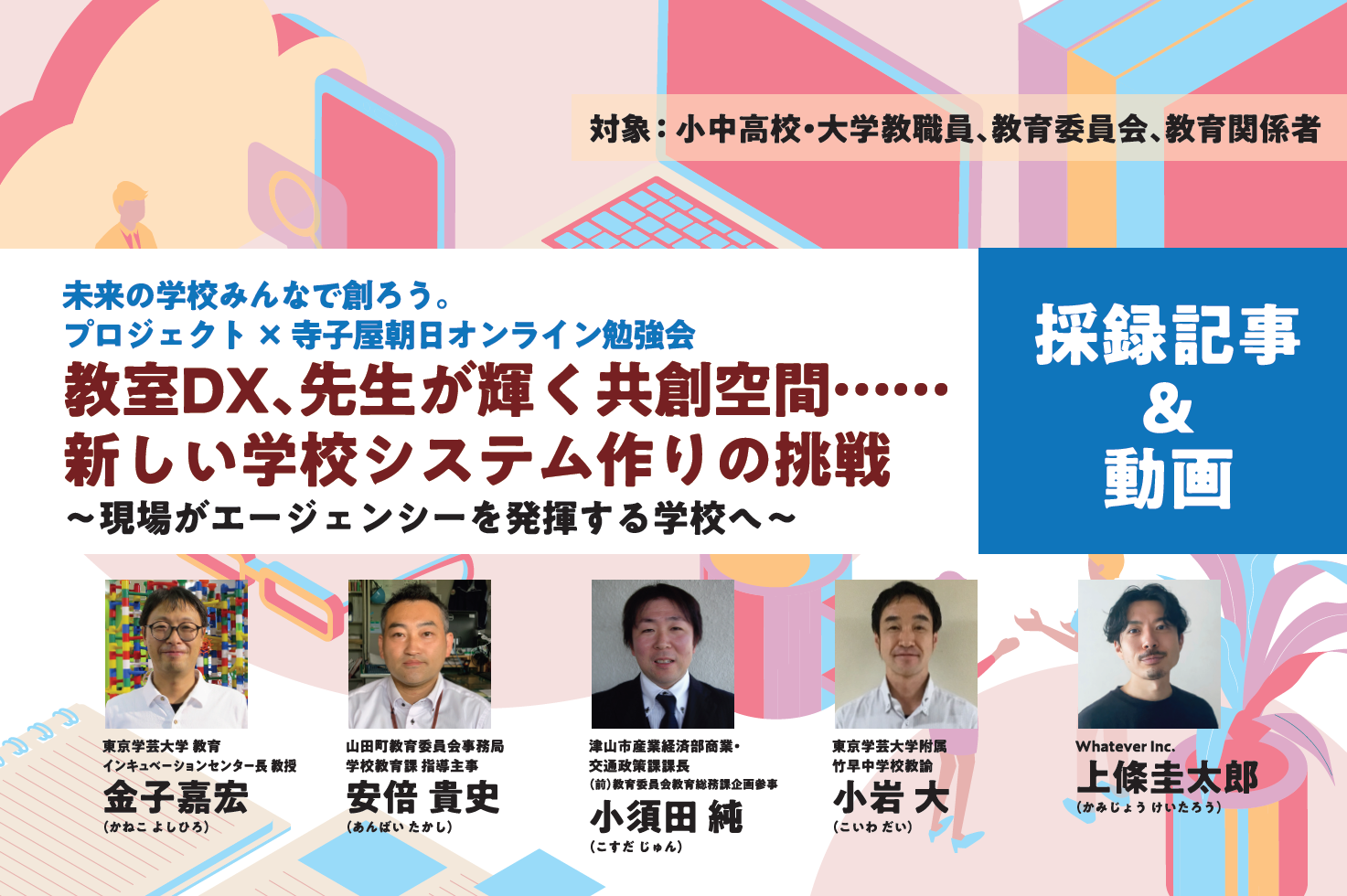 対象：小中高校・大学教職員、教育委員会、教育関係者

未来の学校みんなで創ろう。
プロジェクト × 寺子屋朝日オンライン勉強会
教室DX、先生が輝く共創空間……
新しい学校システム作りの挑戦
～現場がエージェンシーを発揮する学校へ～

採録記事
&
動画

東京学芸大学 教育
インキュベーションセンター長 教授
金子嘉宏
（かねこ よしひろ）

山田町教育委員会事務局
学校教育課 指導主事
安倍 貴史
（あんばい たかし）

津山市産業経済部商業・
交通政策課課長
（前）教育委員会教育総務課企画参事
小須田 純
（こすだ じゅん）

東京学芸大学附属
竹早中学校教諭
小岩 大
（こいわ だい）

Whatever Inc.
上條圭太郎
（かみじょう けいたろう）